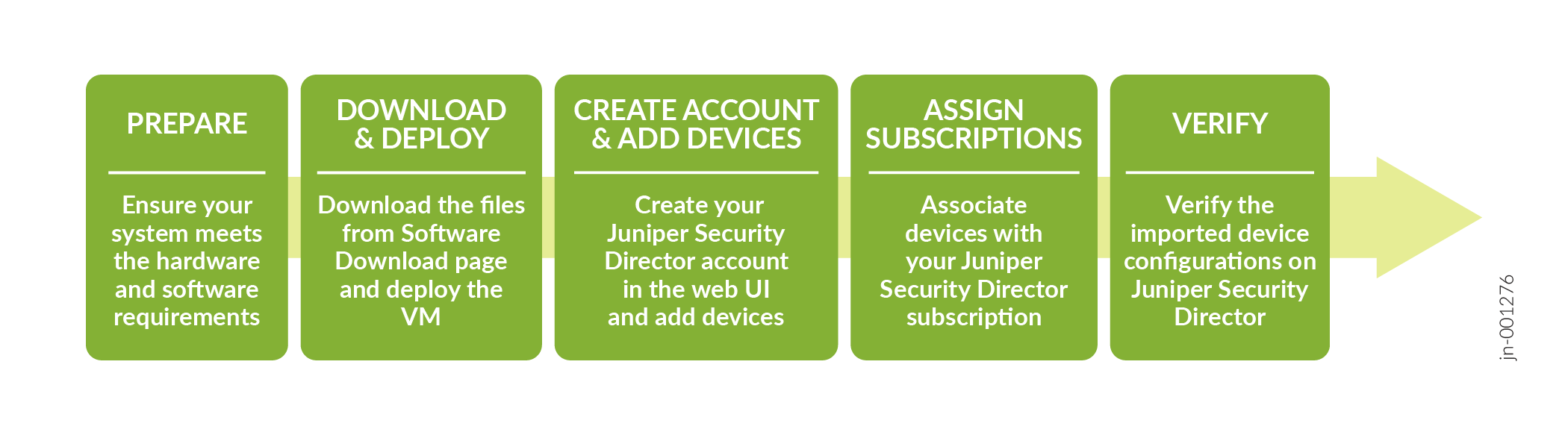 PREPARE

Ensure your system meets the hardware and software requirements

DOWNLOAD & DEPLOY

Download the files from Software Download page and deploy the VM

CREATE ACCOUNT & ADD DEVICES

Create your Juniper Security Director account in the web UI and add devices

ASSIGN SUBSCRIPTIONS

Associate devices with your Juniper Security Director subscription

VERIFY

Verify the imported device configurations on Juniper Security Director

jn-001276